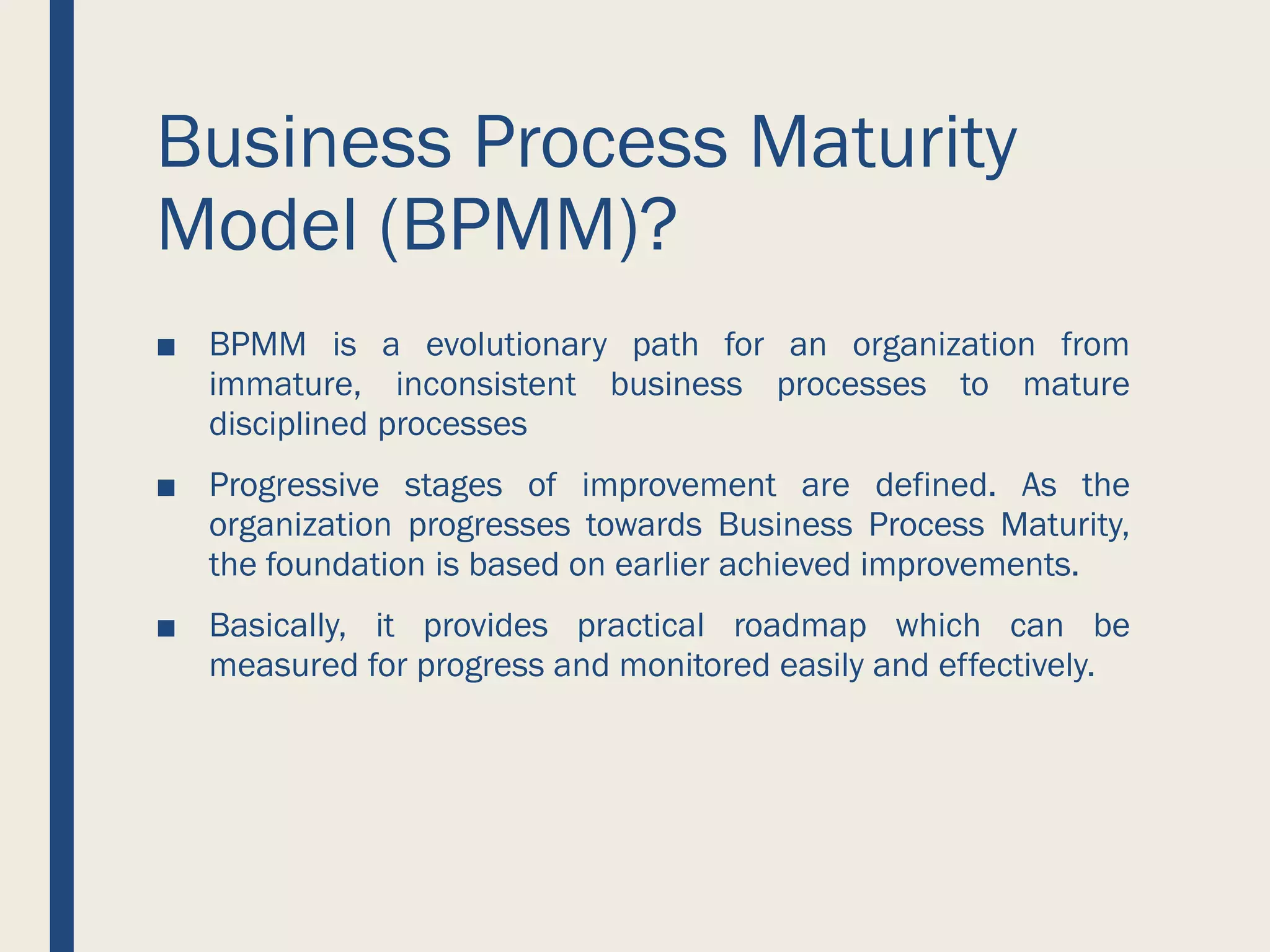 Business Process Maturity Model (BPMM)?

■ BPMM is a evolutionary path for an organization from immature, inconsistent business processes to mature disciplined processes

■ Progressive stages of improvement are defined. As the organization progresses towards Business Process Maturity, the foundation is based on earlier achieved improvements.

■ Basically, it provides practical roadmap which can be measured for progress and monitored easily and effectively.